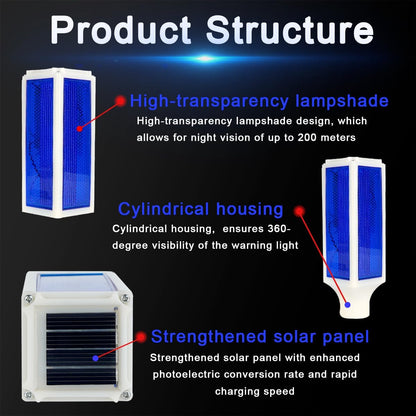 Product Structure

High-transparency lampshade
High-transparency lampshade design, which allows for night vision of up to 200 meters

Cylindrical housing
Cylindrical housing, ensures 360-degree visibility of the warning light

Strengthened solar panel
Strengthened solar panel with enhanced photoelectric conversion rate and rapid charging speed